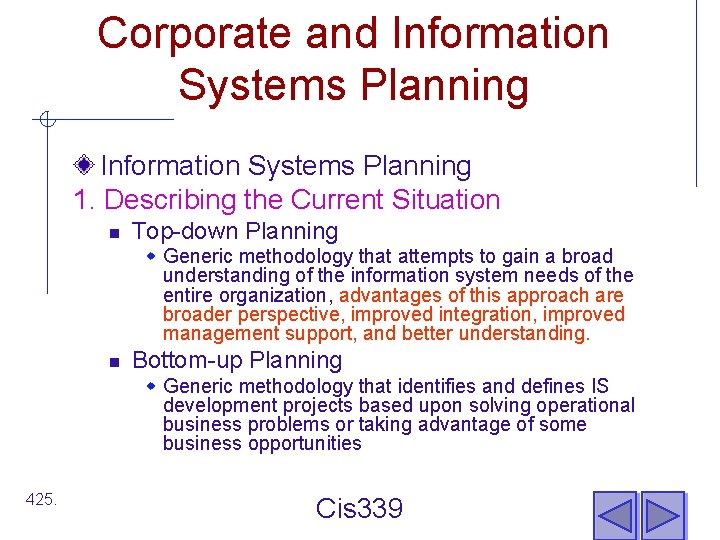 Corporate and Information Systems Planning

Information Systems Planning

1. Describing the Current Situation

Top-down Planning

Generic methodology that attempts to gain a broad understanding of the information system needs of the entire organization, advantages of this approach are broader perspective, improved integration, improved management support, and better understanding.

Bottom-up Planning

Generic methodology that identifies and defines IS development projects based upon solving operational business problems or taking advantage of some business opportunities

425.

Cis339